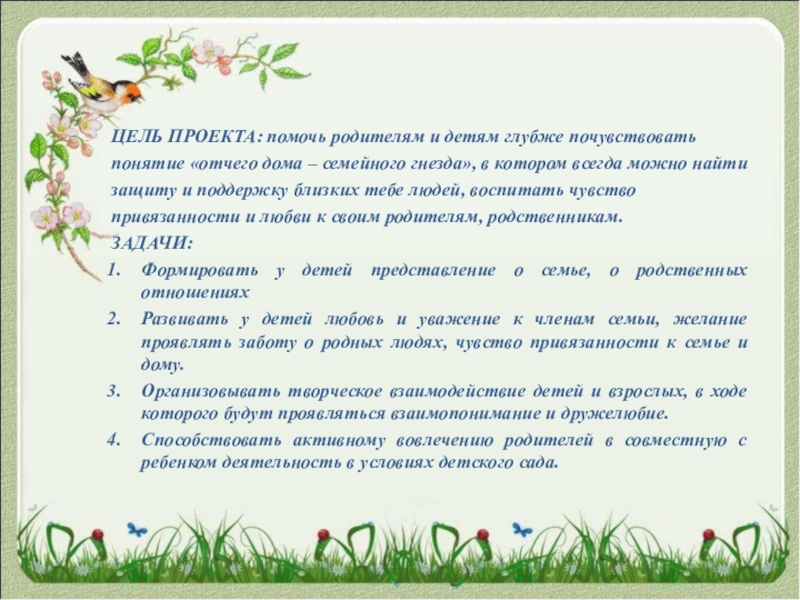 ЦЕЛЬ ПРОЕКТА: помочь родителям и детям глубже почувствовать понятие «отчего дома – семейного гнезда», в котором всегда можно найти защиту и поддержку близких тебе людей, воспитать чувство привязанности и любви к своим родителям, родственникам.

ЗАДАЧИ:

1. Формировать у детей представление о семье, о родственных отношениях
2. Развивать у детей любовь и уважение к членам семьи, желание проявлять заботу о родных людях, чувство привязанности к семье и дому.
3. Организовывать творческое взаимодействие детей и взрослых, в ходе которого будут проявляться взаимопонимание и дружелюбие.
4. Способствовать активному вовлечению родителей в совместную с ребенком деятельность в условиях детского сада.